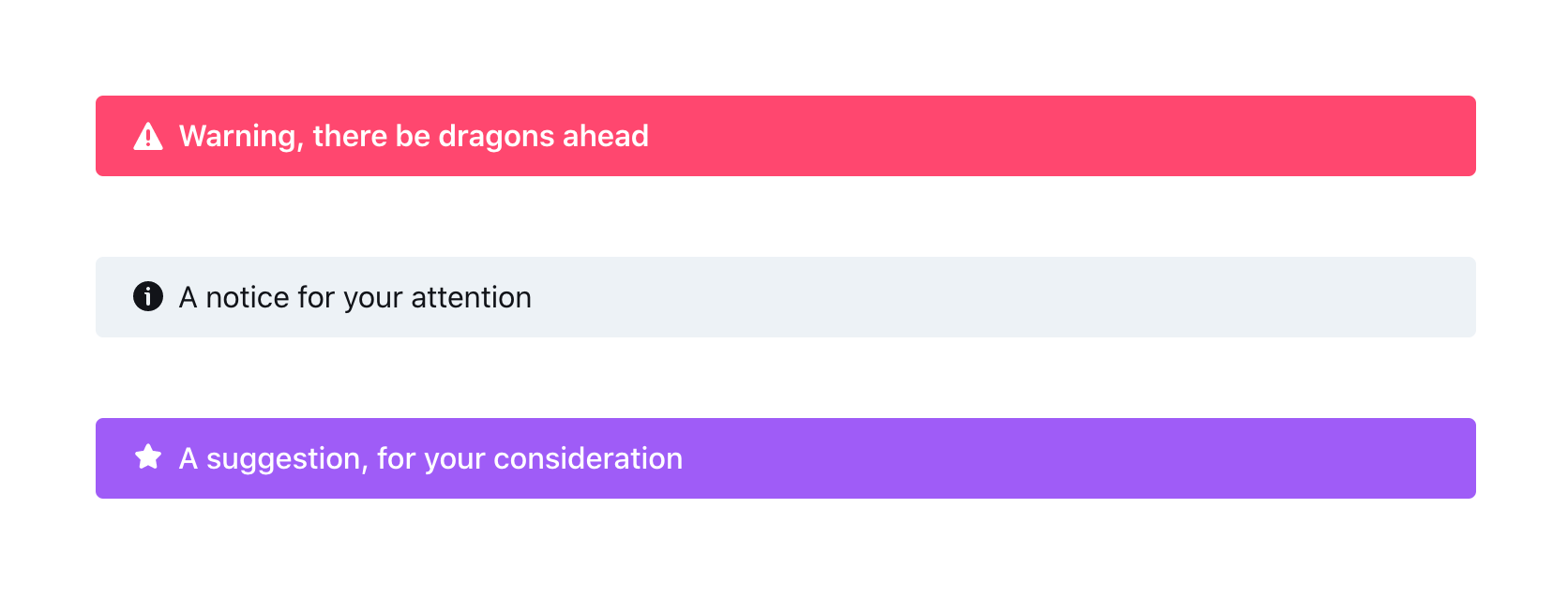 Warning, there be dragons ahead

A notice for your attention

A suggestion, for your consideration